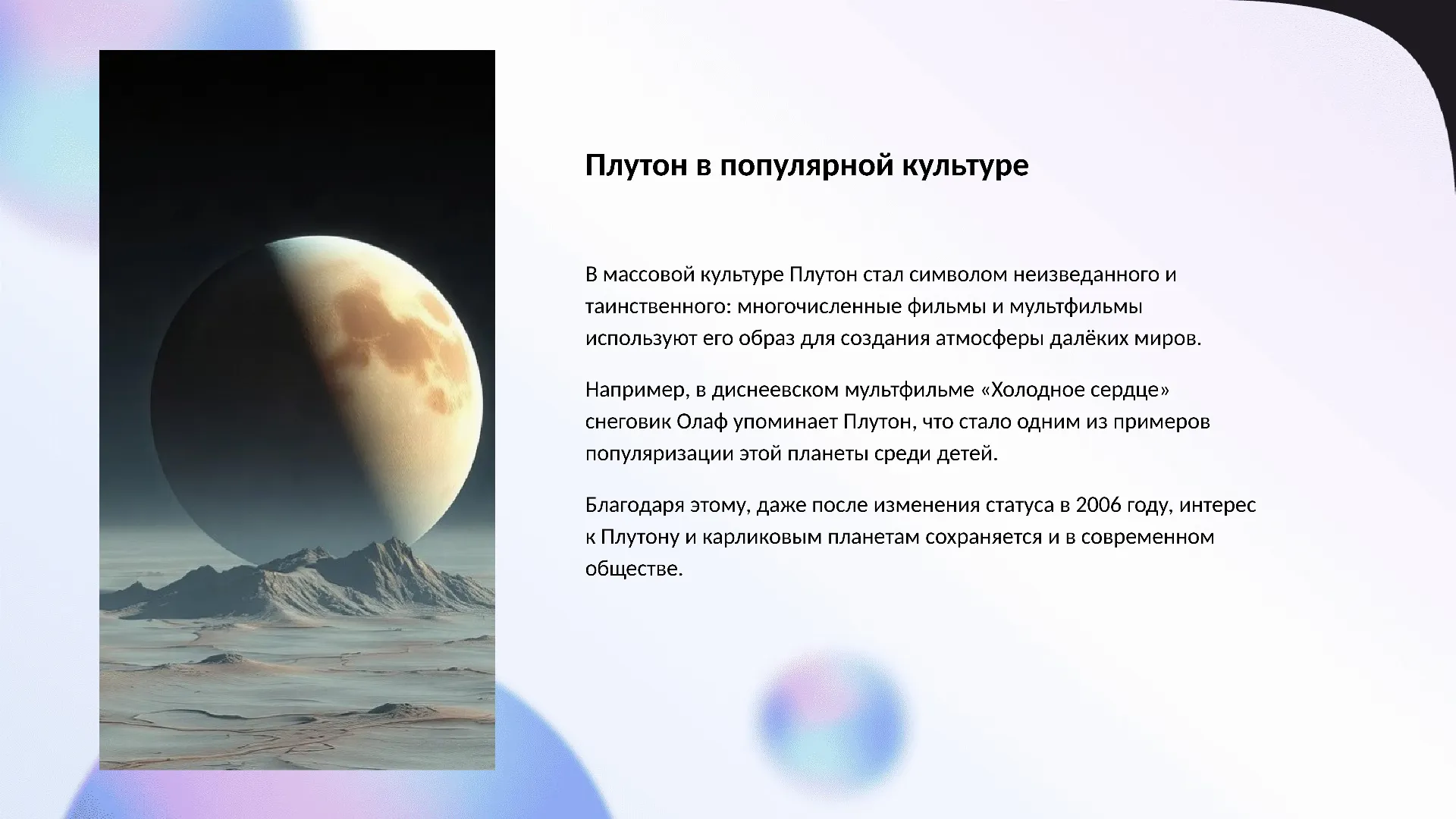 Плутон в популярной культуре

В массовой культуре Плутон стал символом неизведанного и таинственного: многочисленные фильмы и мультфильмы используют его образ для создания атмосферы далёких миров.

Например, в диснеевском мультфильме «Холодное сердце» снеговик Олаф упоминает Плутон, что стало одним из примеров популяризации этой планеты среди детей.

Благодаря этому, даже после изменения статуса в 2006 году, интерес к Плутону и карликовым планетам сохраняется и в современном обществе.